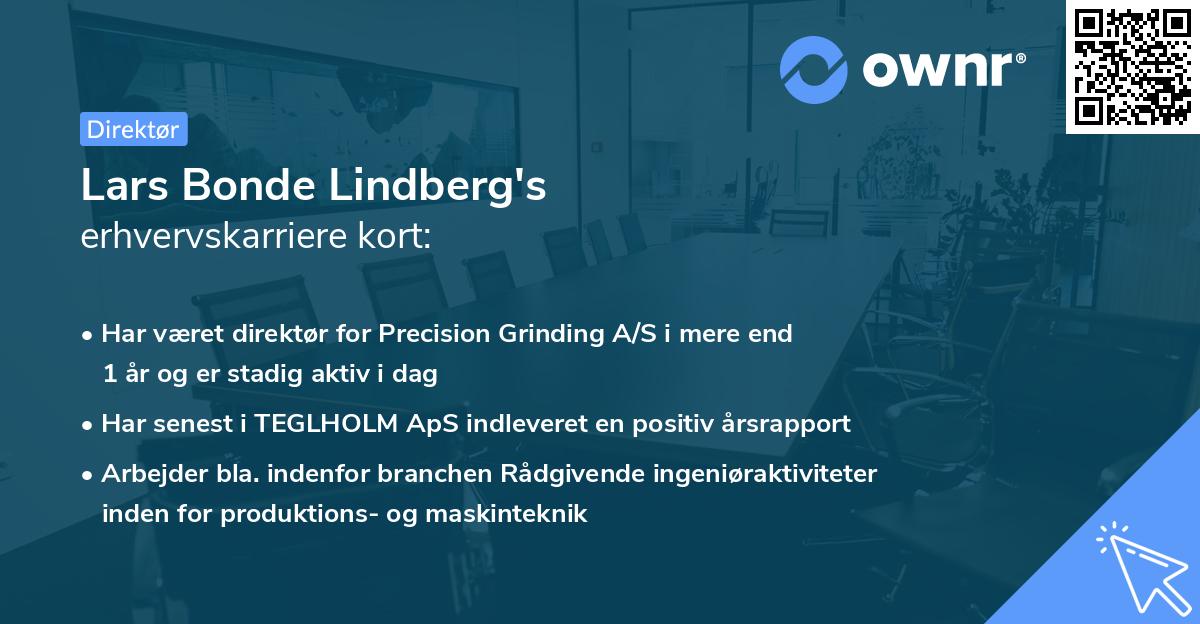 ownr®

Direktør

Lars Bonde Lindberg's
erhvervskarriere kort:

• Har været direktør for Precision Grinding A/S i mere end 1 år og er stadig aktiv i dag
• Har senest i TEGLHOLM ApS indleveret en positiv årsrapport
• Arbejder bla. indenfor branchen Rådgivende ingeniøraktiviteter inden for produktions- og maskinteknik